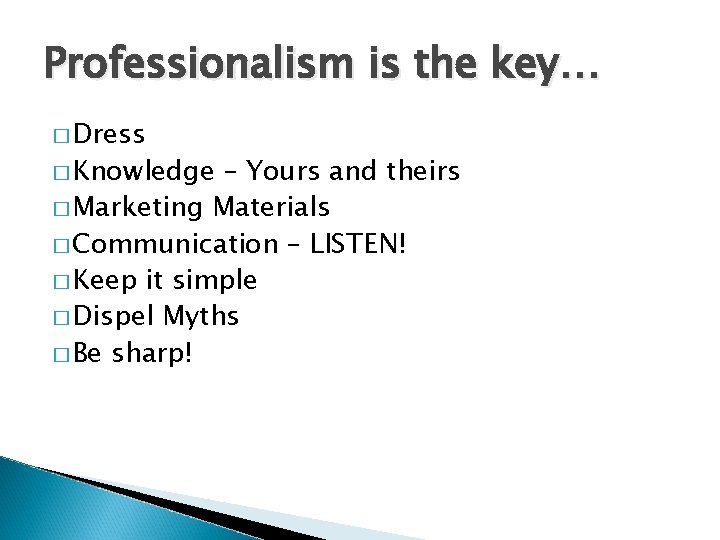 Professionalism is the key…

□ Dress
□ Knowledge – Yours and theirs
□ Marketing Materials
□ Communication – LISTEN!
□ Keep it simple
□ Dispel Myths
□ Be sharp!